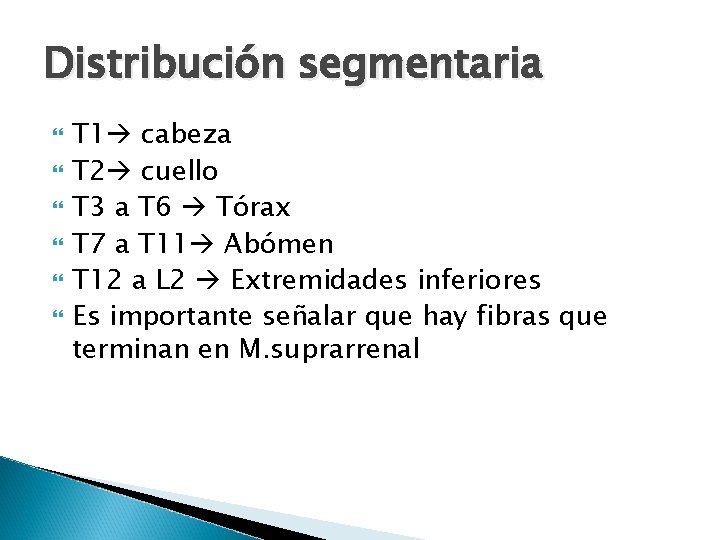 Distribución segmentaria

T1→ cabeza
T2→ cuello
T3 a T6 → Tórax
T7 a T11→ Abómen
T12 a L2 → Extremidades inferiores
Es importante señalar que hay fibras que terminan en M.suprarrenal